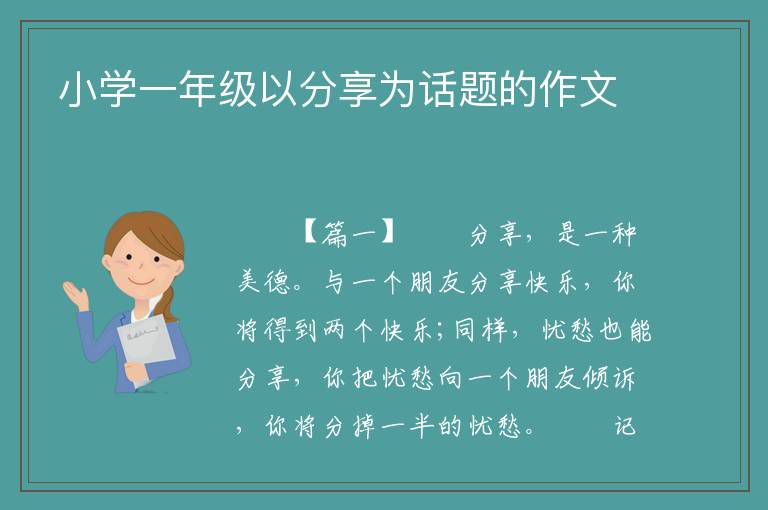 小学一年级以分享为话题的作文

【篇一】 分享，是一种美德。与一个朋友分享快乐，你将得到两个快乐；同样，忧愁也能分享，你把忧愁向一个朋友倾诉，你将分掉一半的忧愁。 记